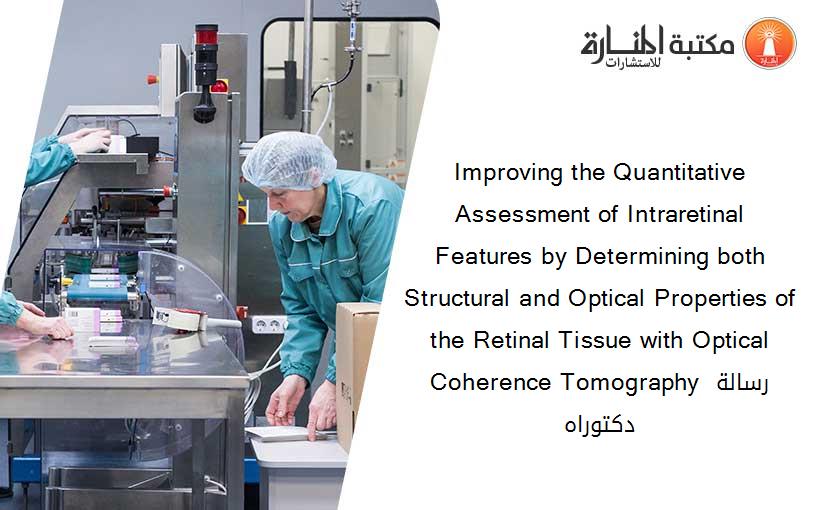 مكتبة المنارة للاستشارات

Improving the Quantitative Assessment of Intraretinal Features by Determining both Structural and Optical Properties of the Retinal Tissue with Optical Coherence Tomography رسالة دكتوراه